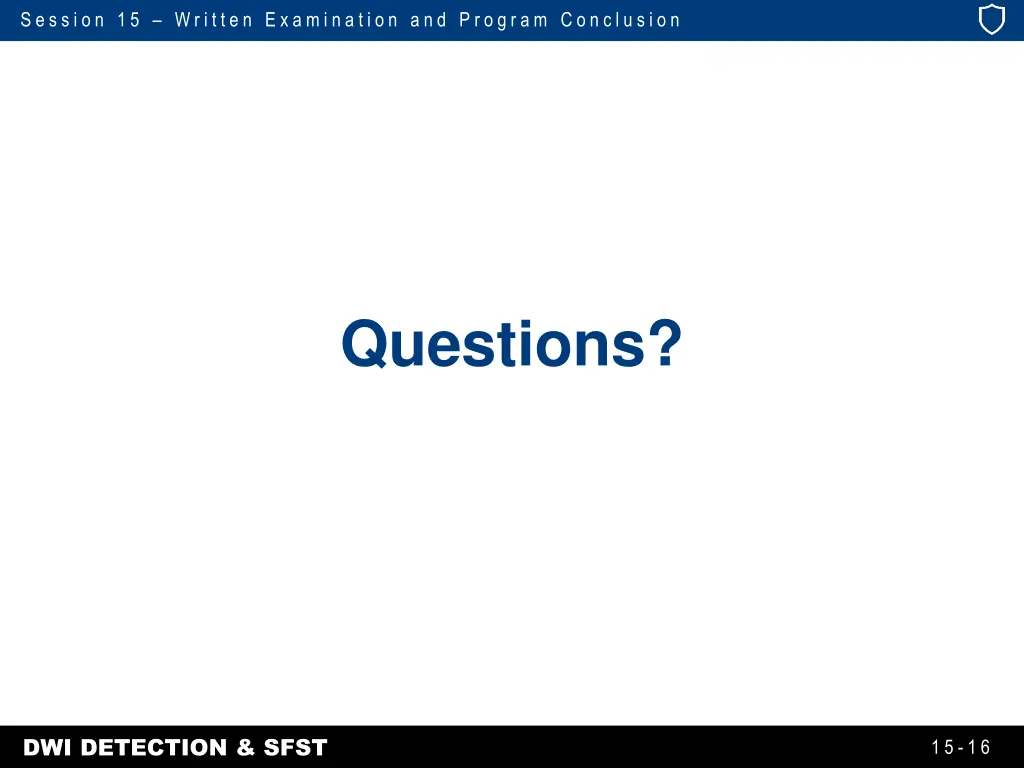 Session 15 – Written Examination and Program Conclusion

Questions?

DWI DETECTION & SFST

15-16